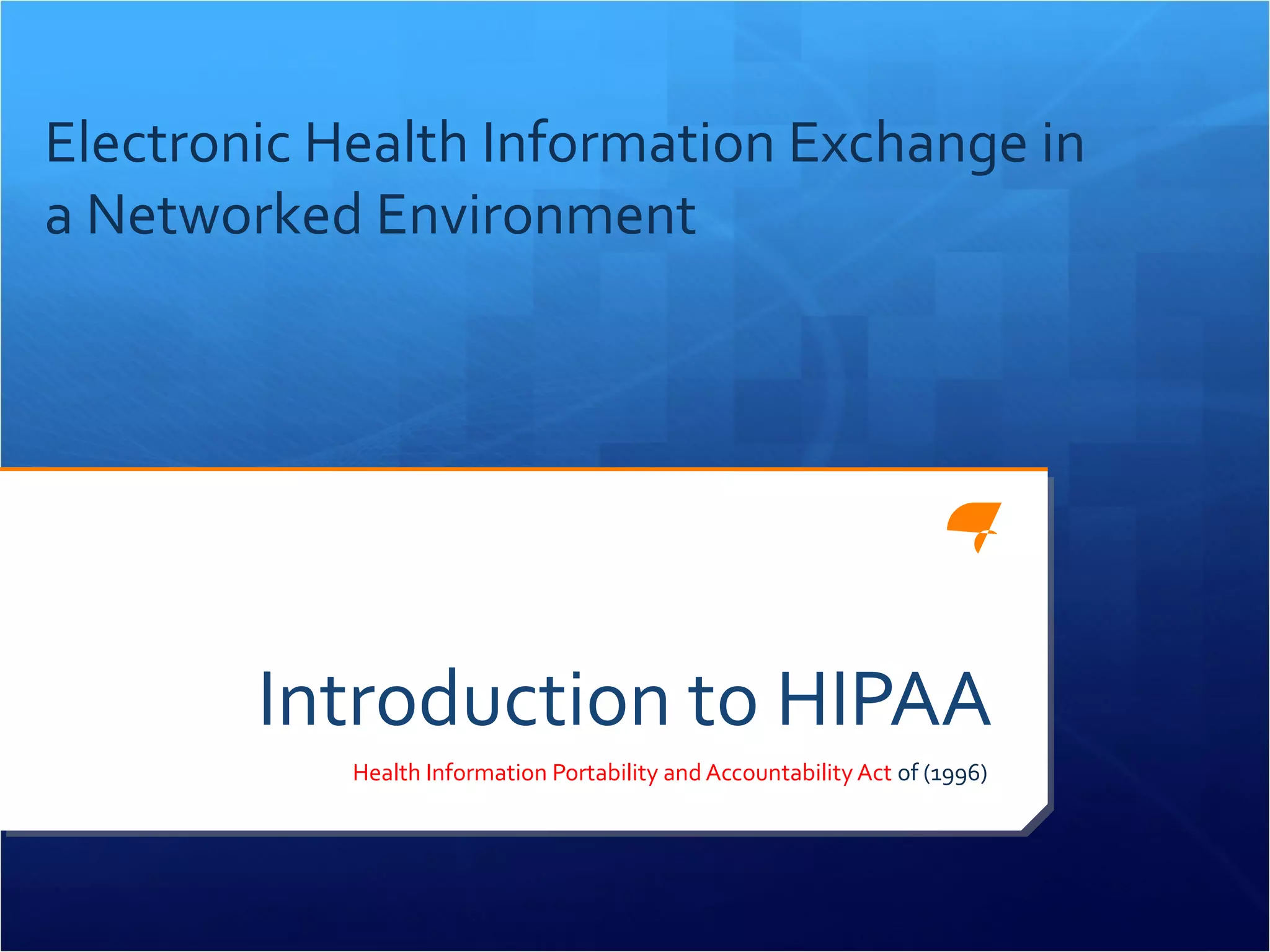 Electronic Health Information Exchange in a Networked Environment

Introduction to HIPAA

Health Information Portability and Accountability Act of (1996)